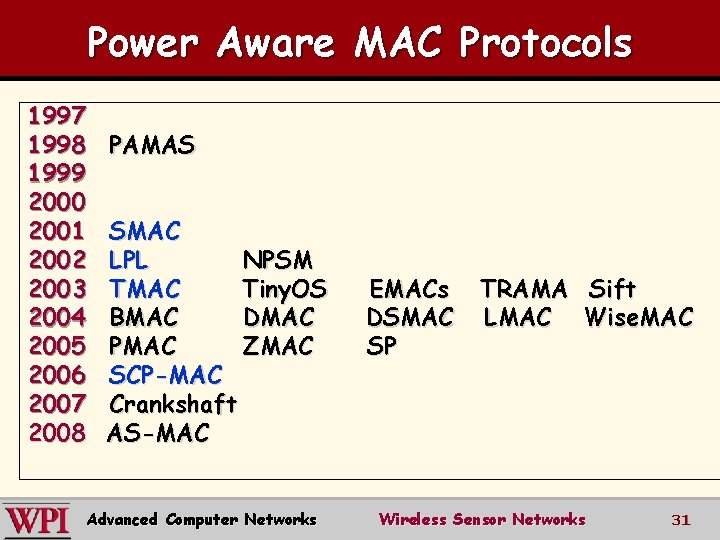 Power Aware MAC Protocols

1997
1998 PAMAS
1999
2000
2001 SMAC
2002 LPL NPSM
2003 TMAC TinyOS EMACs TRAMA Sift
2004 BMAC DMAC DSMAC LMAC WiseMAC
2005 PMAC ZMAC SP
2006 SCP-MAC
2007 Crankshaft
2008 AS-MAC

WPI Advanced Computer Networks Wireless Sensor Networks 31